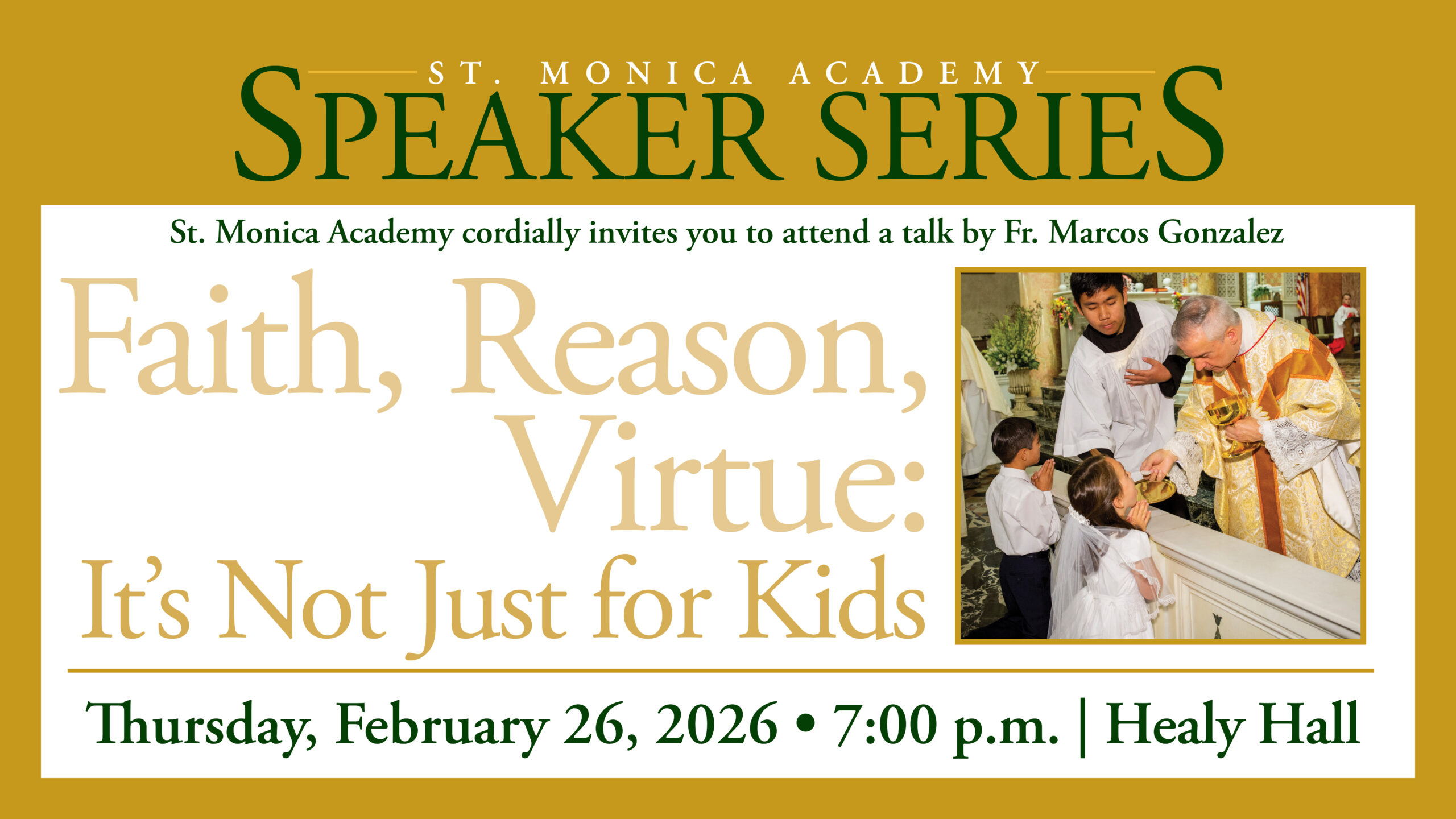 ST. MONICA ACADEMY
SPEAKER SERIES

St. Monica Academy cordially invites you to attend a talk by Fr. Marcos Gonzalez

Faith, Reason, Virtue: It's Not Just for Kids

Thursday, February 26, 2026 • 7:00 p.m. | Healy Hall